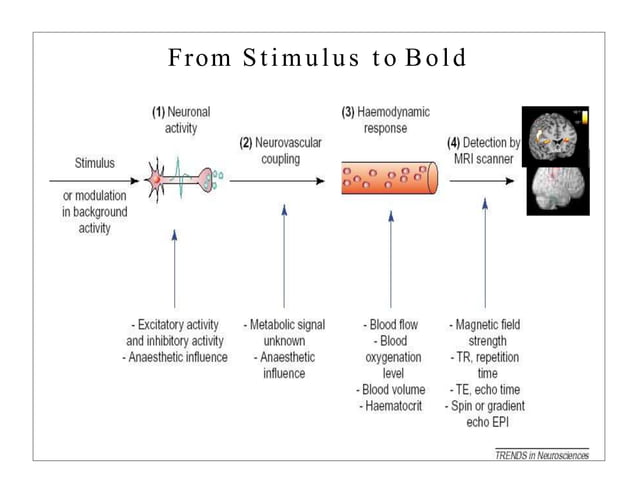 From Stimulus to Bold

Stimulus

or modulation in background activity

(1) Neuronal activity

(2) Neurovascular coupling

(3) Haemodynamic response

(4) Detection by MRI scanner

- Excitatory activity and inhibitory activity
- Anaesthetic influence

- Metabolic signal unknown
- Anaesthetic influence

- Blood flow
- Blood oxygenation level
- Blood volume
- Haematocrit

- Magnetic field strength
- TR, repetition time
- TE, echo time
- Spin or gradient echo EPI

TRENDS in Neurosciences